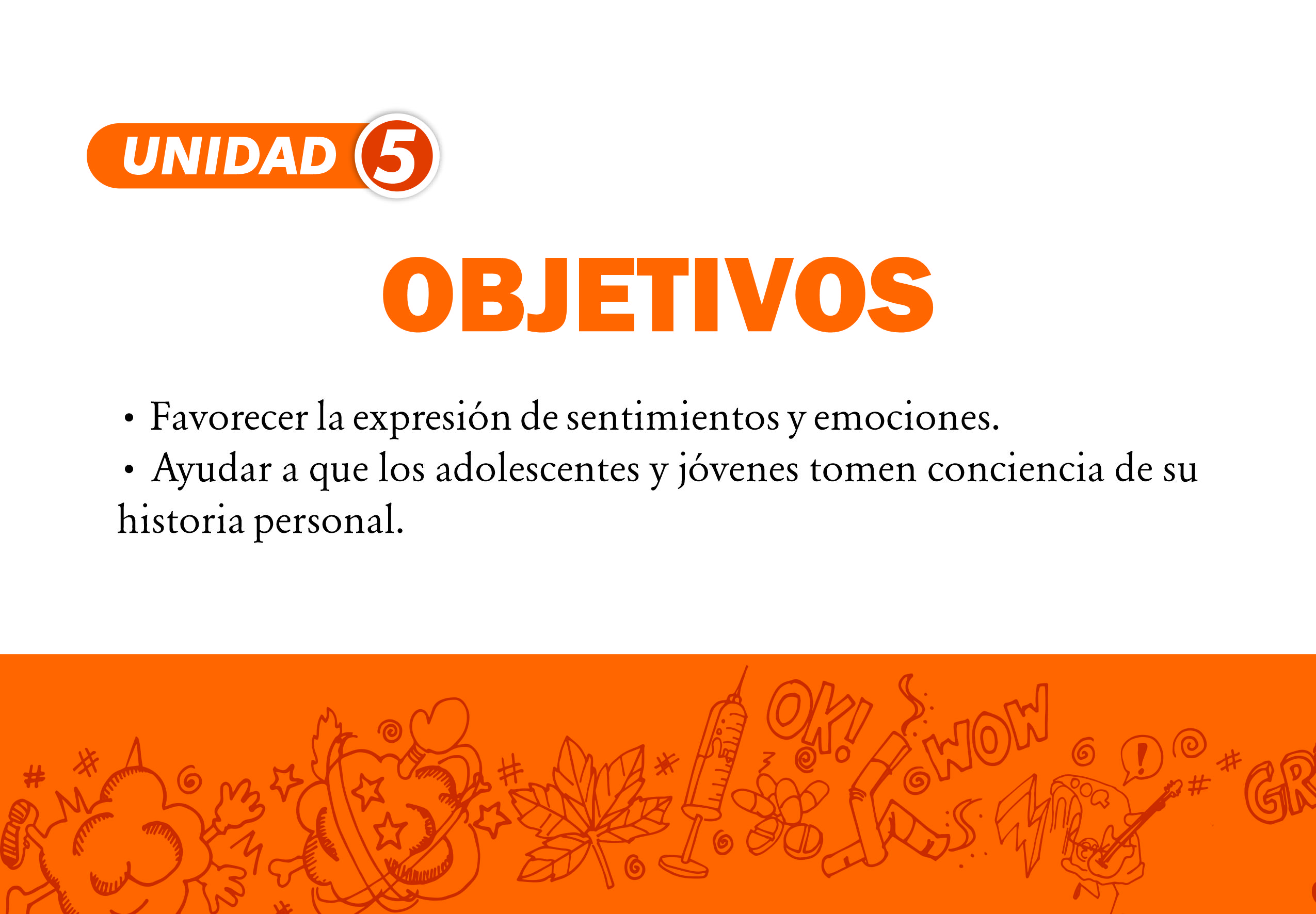 UNIDAD 5

OBJETIVOS

• Favorecer la expresión de sentimientos y emociones.
• Ayudar a que los adolescentes y jóvenes tomen conciencia de su historia personal.

OK! WOW GR